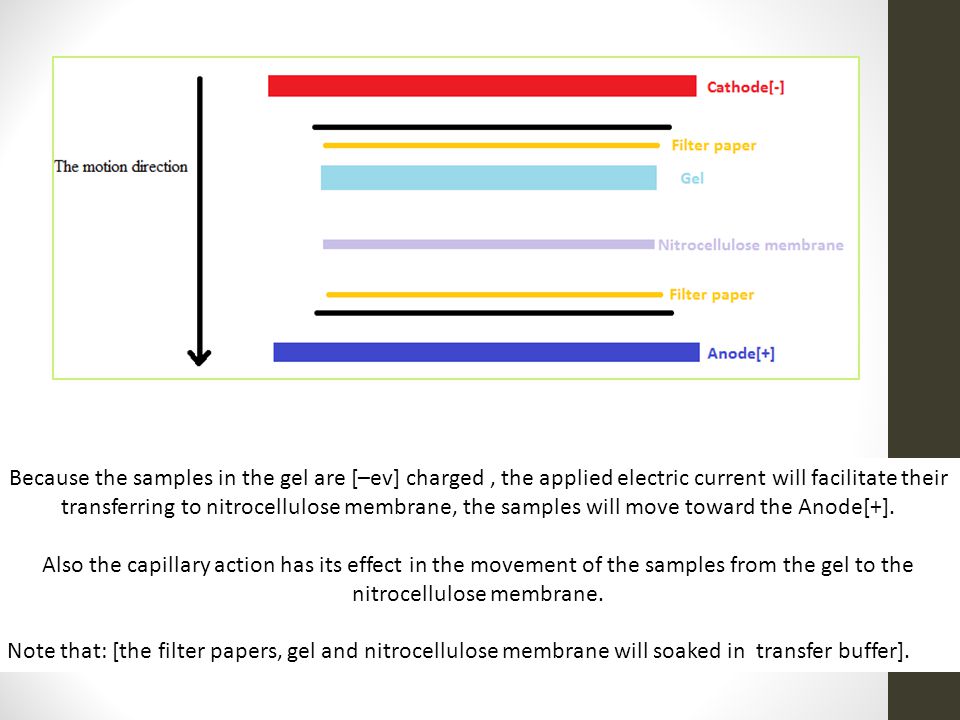 The motion direction

Cathode[-]

Filter paper

Gel

Nitrocellulose membrane

Filter paper

Anode[+]

Because the samples in the gel are [–ev] charged , the applied electric current will facilitate their transferring to nitrocellulose membrane, the samples will move toward the Anode[+].

Also the capillary action has its effect in the movement of the samples from the gel to the nitrocellulose membrane.

Note that: [the filter papers, gel and nitrocellulose membrane will soaked in transfer buffer].